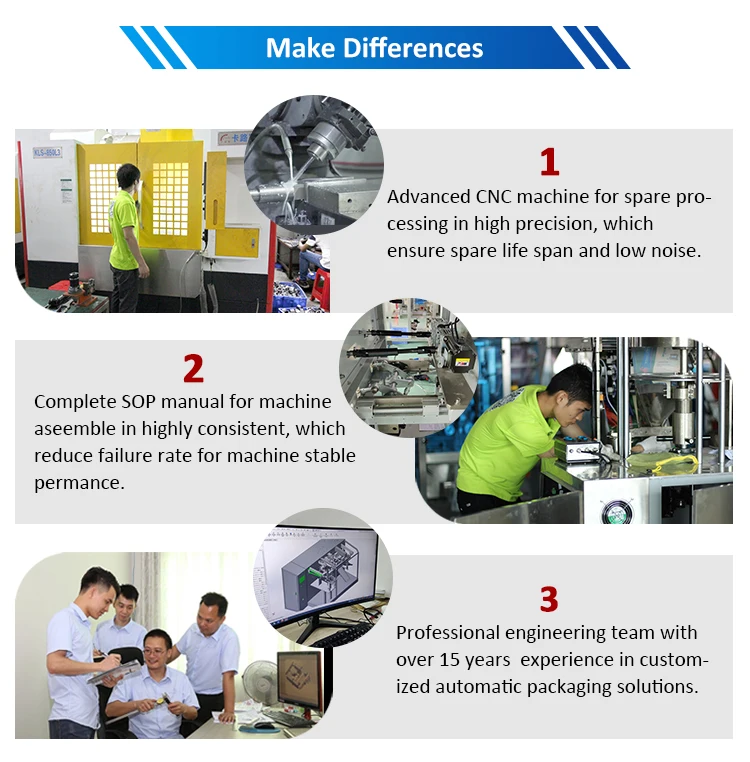 Make Differences

KLS-850L3

1

Advanced CNC machine for spare processing in high precision, which ensure spare life span and low noise.

2

Complete SOP manual for machine aseemble in highly consistent, which reduce failure rate for machine stable permance.

3

Professional engineering team with over 15 years experience in customized automatic packaging solutions.